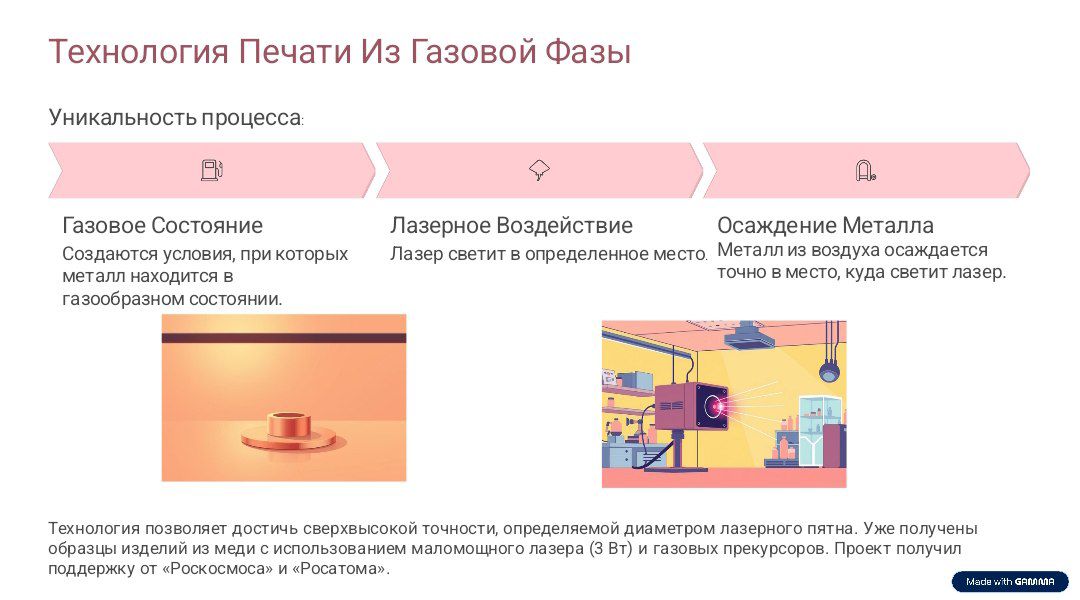 Технология Печати Из Газовой Фазы

Уникальность процесса:

Газовое Состояние

Создаются условия, при которых металл находится в газообразном состоянии.

Лазерное Воздействие

Лазер светит в определенное место.

Осаждение Металла

Металл из воздуха осаждается точно в место, куда светит лазер.

Технология позволяет достичь сверхвысокой точности, определяемой диаметром лазерного пятна. Уже получены образцы изделий из меди с использованием маломощного лазера (3 Вт) и газовых прекурсоров. Проект получил поддержку от «Роскосмоса» и «Росатома».

Made with GAMMA